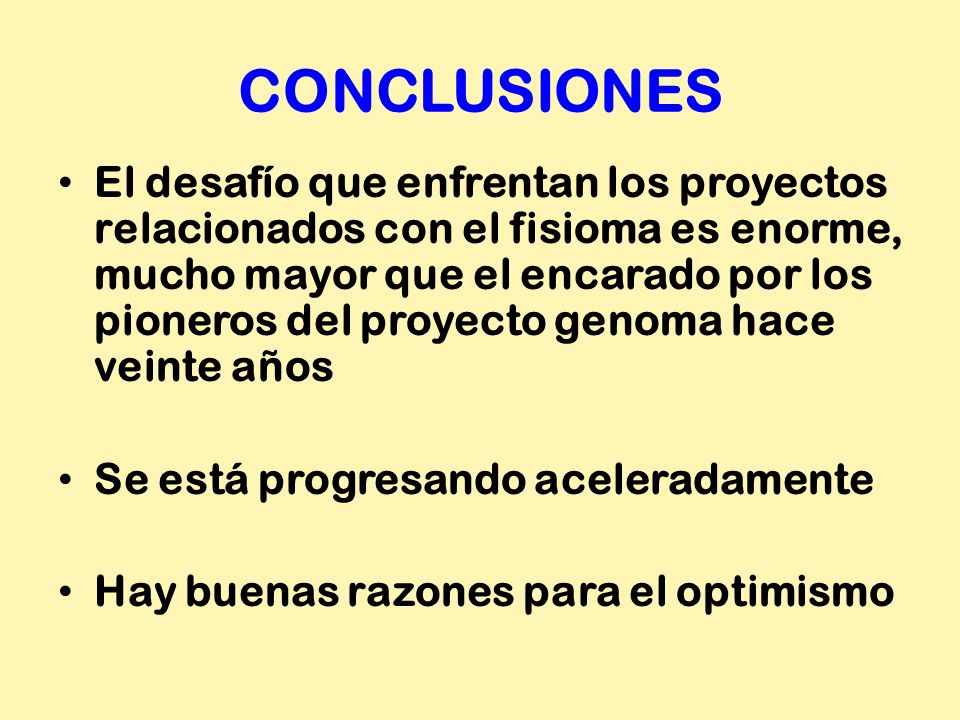 CONCLUSIONES

• El desafío que enfrentan los proyectos relacionados con el fisioma es enorme, mucho mayor que el encarado por los pioneros del proyecto genoma hace veinte años

• Se está progresando aceleradamente

• Hay buenas razones para el optimismo